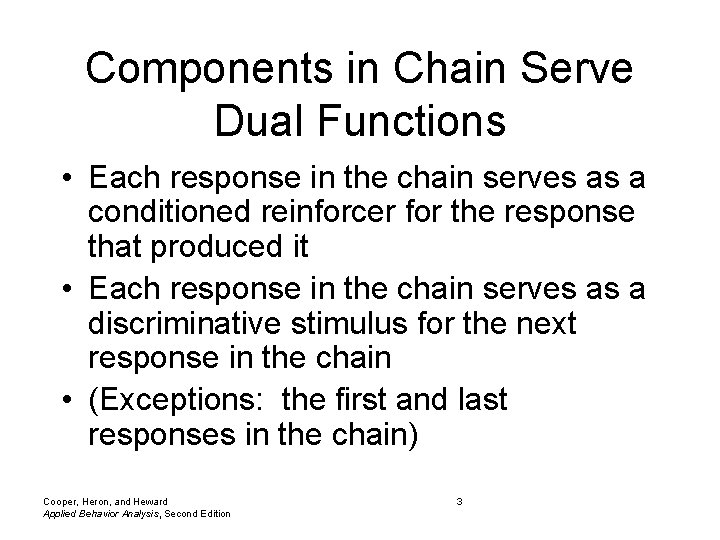 Components in Chain Serve Dual Functions

• Each response in the chain serves as a conditioned reinforcer for the response that produced it
• Each response in the chain serves as a discriminative stimulus for the next response in the chain
• (Exceptions: the first and last responses in the chain)

Cooper, Heron, and Heward
Applied Behavior Analysis, Second Edition

3